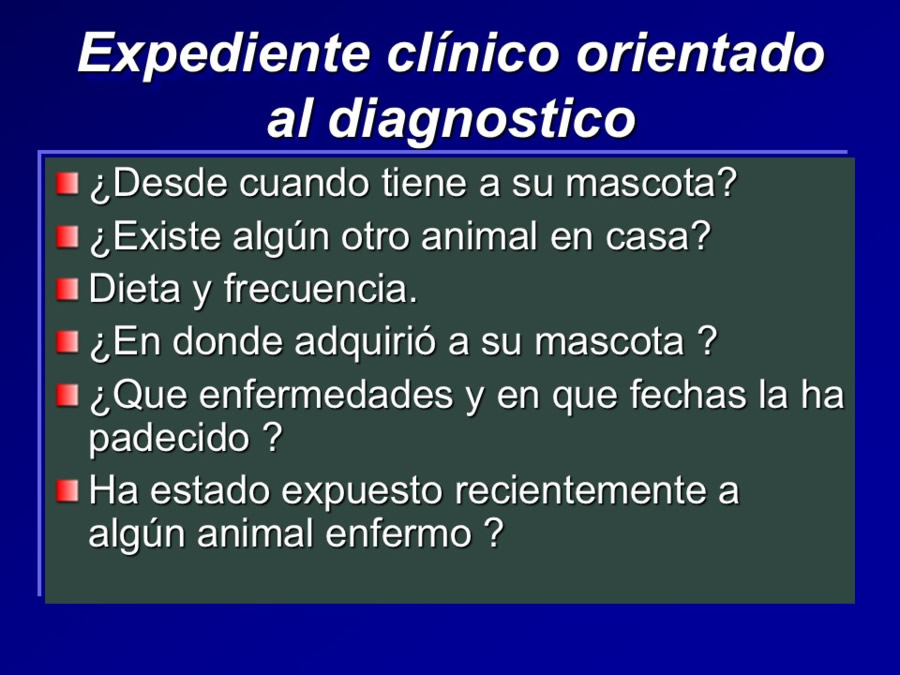 Expediente clínico orientado al diagnostico

¿Desde cuando tiene a su mascota?

¿Existe algún otro animal en casa?

Dieta y frecuencia.

¿En donde adquirió a su mascota ?

¿Que enfermedades y en que fechas la ha padecido ?

Ha estado expuesto recientemente a algún animal enfermo ?